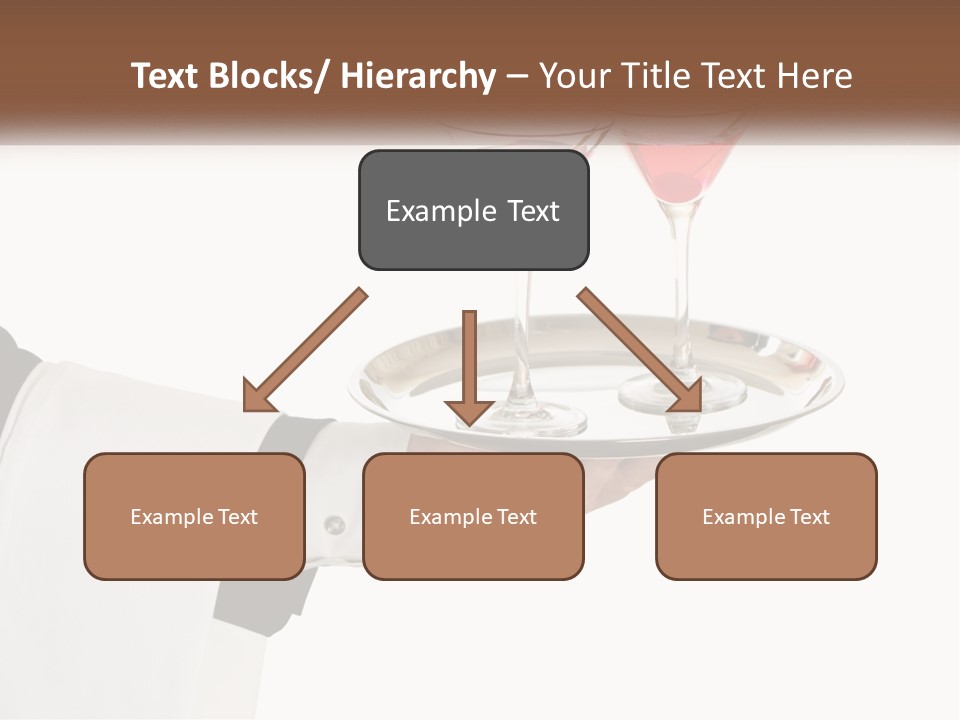 Text Blocks/ Hierarchy – Your Title Text Here

Example Text

Example Text

Example Text

Example Text